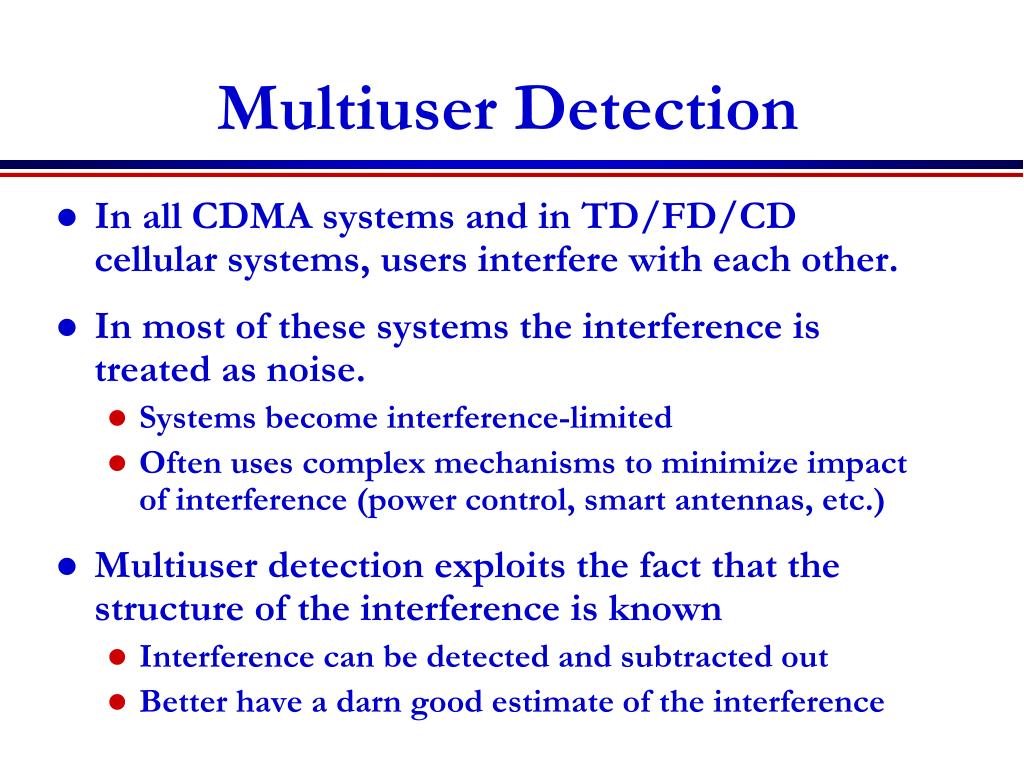 Multiuser Detection

- In all CDMA systems and in TD/FD/CD cellular systems, users interfere with each other.
- In most of these systems the interference is treated as noise.
  - Systems become interference-limited
  - Often uses complex mechanisms to minimize impact of interference (power control, smart antennas, etc.)
- Multiuser detection exploits the fact that the structure of the interference is known
  - Interference can be detected and subtracted out
  - Better have a darn good estimate of the interference